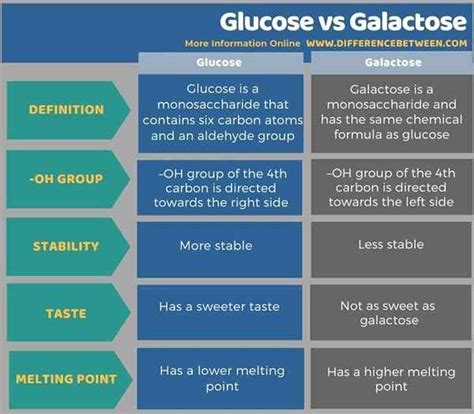 Glucose vs Galactose

More Information Online WWW.DIFFERENCEBETWEEN.COM

| | Glucose | Galactose |
|---|---|---|
| DEFINITION | Glucose is a monosaccharide that contains six carbon atoms and an aldehyde group | Galactose is a monosaccharide and has the same chemical formula as glucose |
| -OH GROUP | -OH group of the 4th carbon is directed towards the right side | -OH group of the 4th carbon is directed towards the left side |
| STABILITY | More stable | Less stable |
| TASTE | Has a sweeter taste | Not as sweet as galactose |
| MELTING POINT | Has a lower melting point | Has a higher melting point |